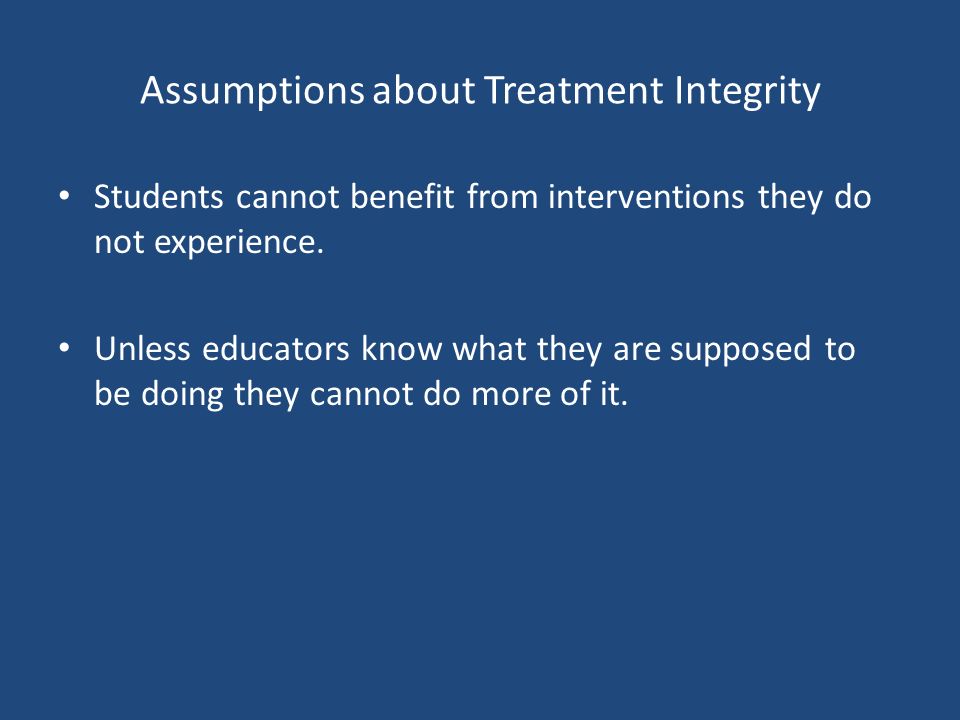 Assumptions about Treatment Integrity

• Students cannot benefit from interventions they do not experience.

• Unless educators know what they are supposed to be doing they cannot do more of it.